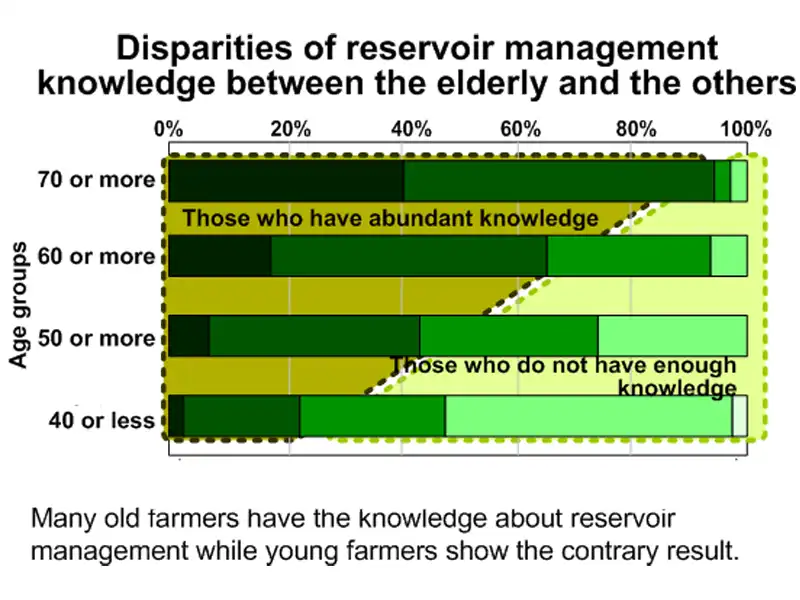 Disparities of reservoir management knowledge between the elderly and the others

0%
20%
40%
60%
80%
100%

Age groups

70 or more

Those who have abundant knowledge

60 or more

50 or more

Those who do not have enough knowledge

40 or less

Many old farmers have the knowledge about reservoir management while young farmers show the contrary result.